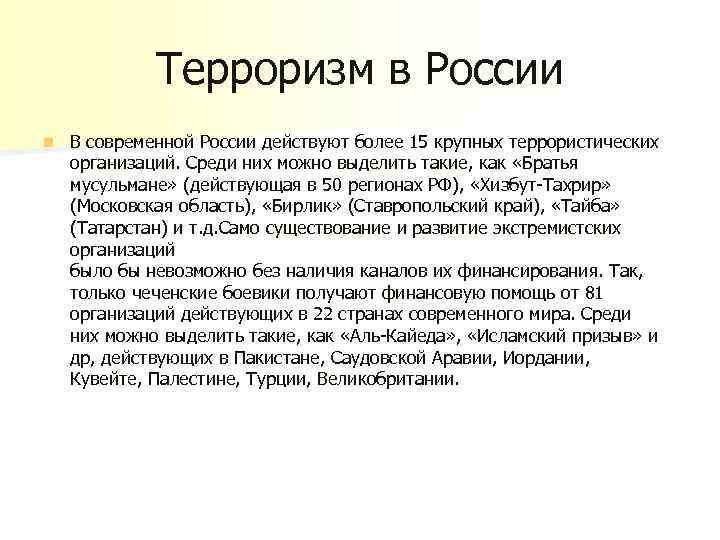 Терроризм в России

В современной России действуют более 15 крупных террористических организаций. Среди них можно выделить такие, как «Братья мусульмане» (действующая в 50 регионах РФ), «Хизбут-Тахрир» (Московская область), «Бирлик» (Ставропольский край), «Тайба» (Татарстан) и т.д.Само существование и развитие экстремистских организаций
было бы невозможно без наличия каналов их финансирования. Так, только чеченские боевики получают финансовую помощь от 81 организаций действующих в 22 странах современного мира. Среди них можно выделить такие, как «Аль-Кайеда», «Исламский призыв» и др, действующих в Пакистане, Саудовской Аравии, Иордании, Кувейте, Палестине, Турции, Великобритании.